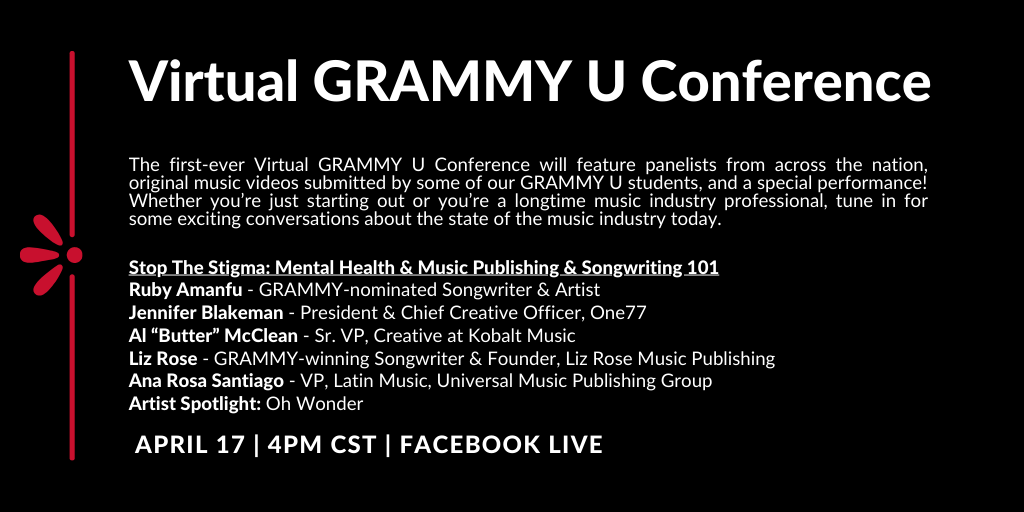 Virtual GRAMMY U Conference

The first-ever Virtual GRAMMY U Conference will feature panelists from across the nation, original music videos submitted by some of our GRAMMY U students, and a special performance! Whether you're just starting out or you're a longtime music industry professional, tune in for some exciting conversations about the state of the music industry today.

Stop The Stigma: Mental Health & Music Publishing & Songwriting 101
Ruby Amanfu - GRAMMY-nominated Songwriter & Artist
Jennifer Blakeman - President & Chief Creative Officer, One77
Al "Butter" McClean - Sr. VP, Creative at Kobalt Music
Liz Rose - GRAMMY-winning Songwriter & Founder, Liz Rose Music Publishing
Ana Rosa Santiago - VP, Latin Music, Universal Music Publishing Group
Artist Spotlight: Oh Wonder

APRIL 17 | 4PM CST | FACEBOOK LIVE